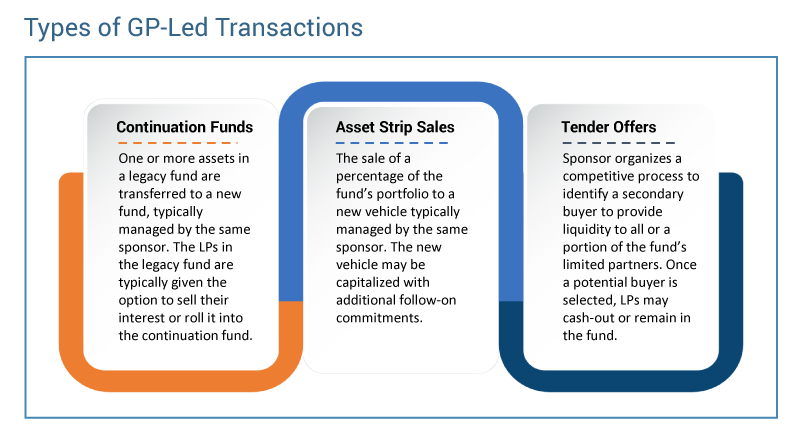 Types of GP-Led Transactions

Continuation Funds

One or more assets in a legacy fund are transferred to a new fund, typically managed by the same sponsor. The LPs in the legacy fund are typically given the option to sell their interest or roll it into the continuation fund.

Asset Strip Sales

The sale of a percentage of the fund's portfolio to a new vehicle typically managed by the same sponsor. The new vehicle may be capitalized with additional follow-on commitments.

Tender Offers

Sponsor organizes a competitive process to identify a secondary buyer to provide liquidity to all or a portion of the fund's limited partners. Once a potential buyer is selected, LPs may cash-out or remain in the fund.